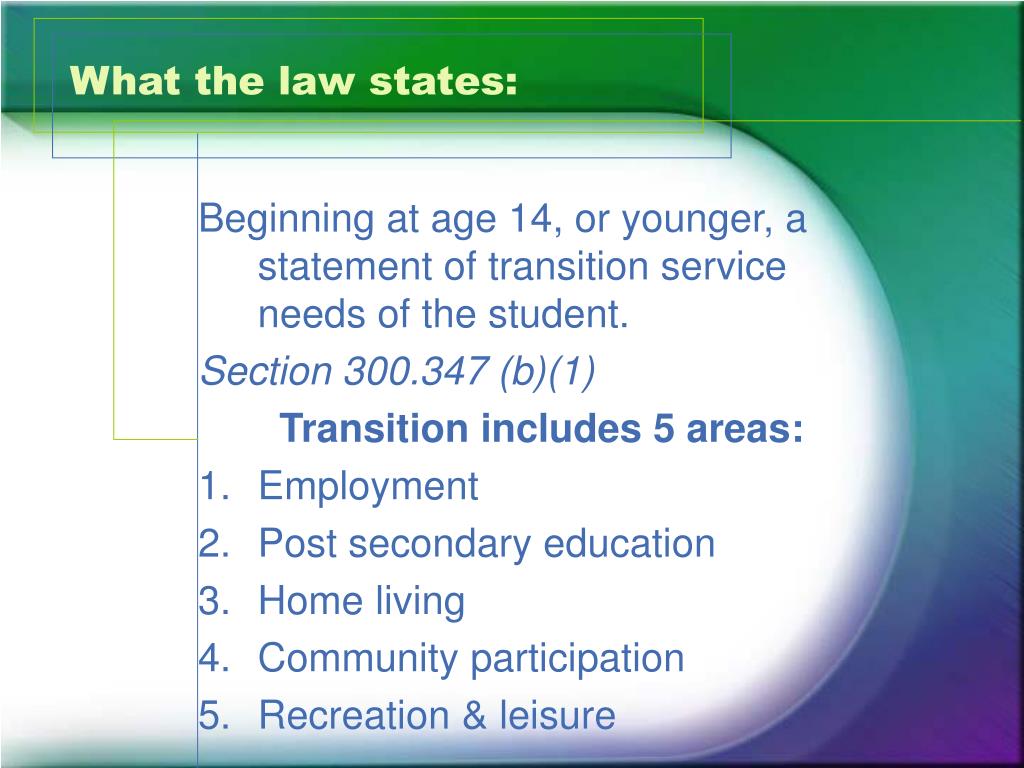 What the law states:

Beginning at age 14, or younger, a statement of transition service needs of the student.

Section 300.347 (b)(1)

Transition includes 5 areas:

1. Employment
2. Post secondary education
3. Home living
4. Community participation
5. Recreation & leisure